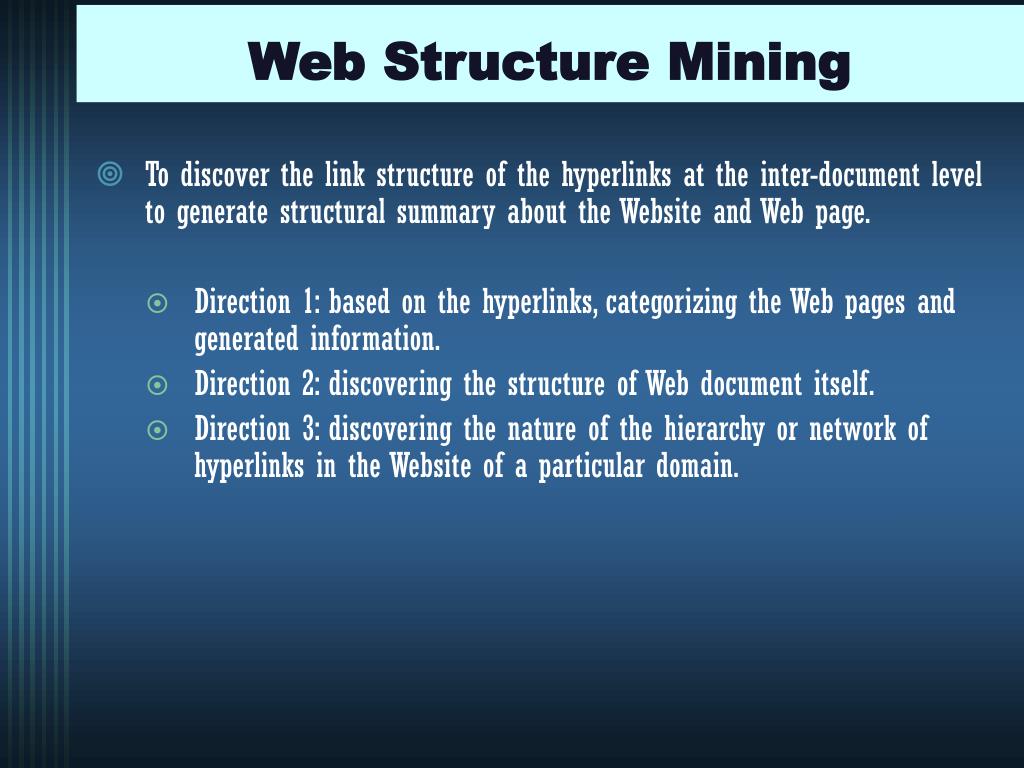 Web Structure Mining

To discover the link structure of the hyperlinks at the inter-document level to generate structural summary about the Website and Web page.

Direction 1: based on the hyperlinks, categorizing the Web pages and generated information.

Direction 2: discovering the structure of Web document itself.

Direction 3: discovering the nature of the hierarchy or network of hyperlinks in the Website of a particular domain.